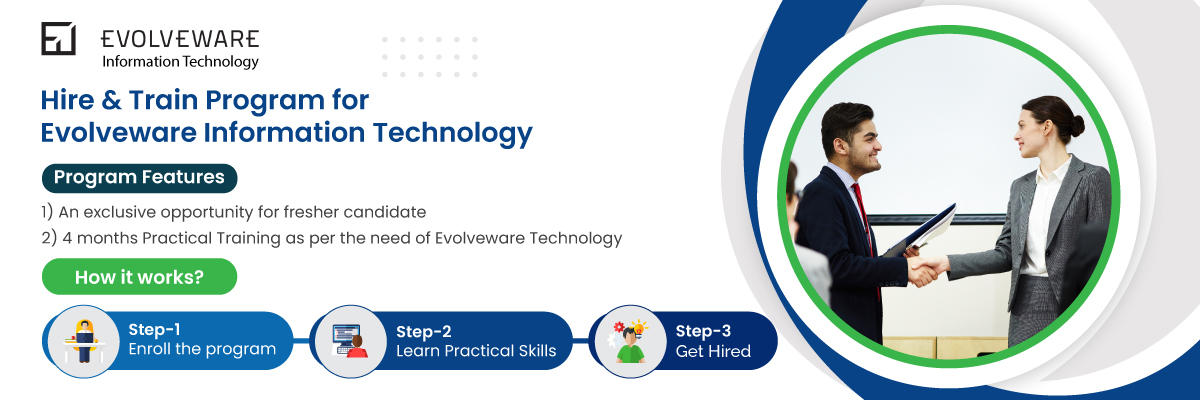 EVOLVEWARE
Information Technology

Hire & Train Program for Evolveware Information Technology

Program Features

1) An exclusive opportunity for fresher candidate

2) 4 months Practical Training as per the need of Evolveware Technology

How it works?

Step-1
Enroll the program

Step-2
Learn Practical Skills

Step-3
Get Hired